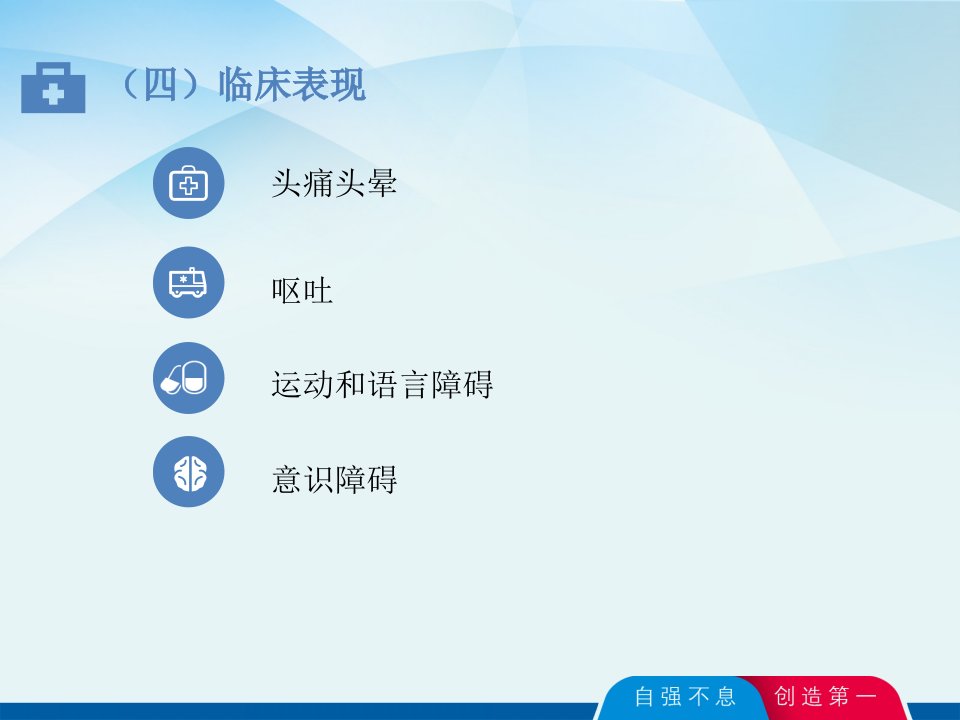 （四）临床表现

头痛头晕

呕吐

运动和语言障碍

意识障碍

自强不息 创造第一